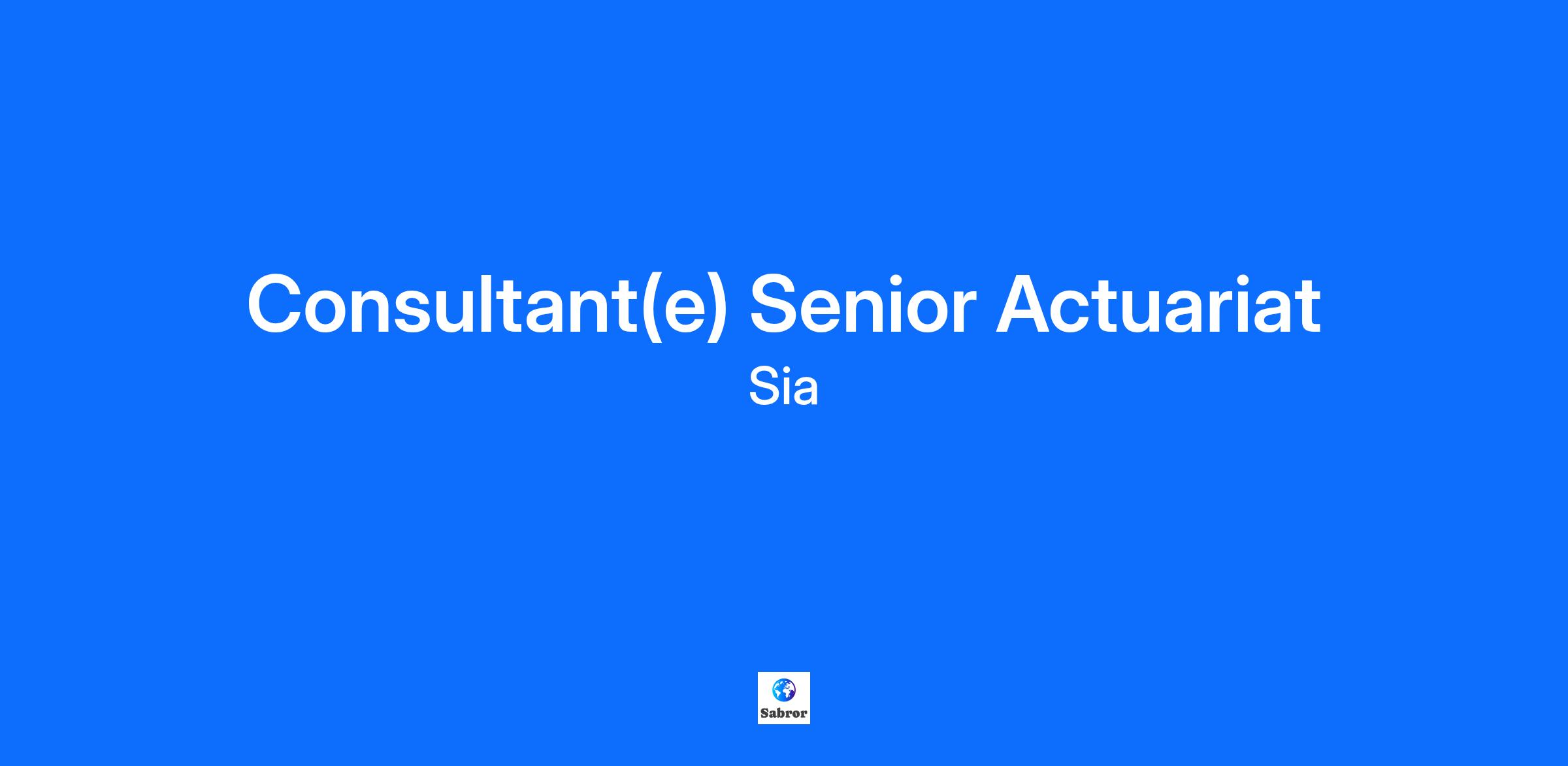 Consultant(e) Senior Actuariat

Sia

Sabror